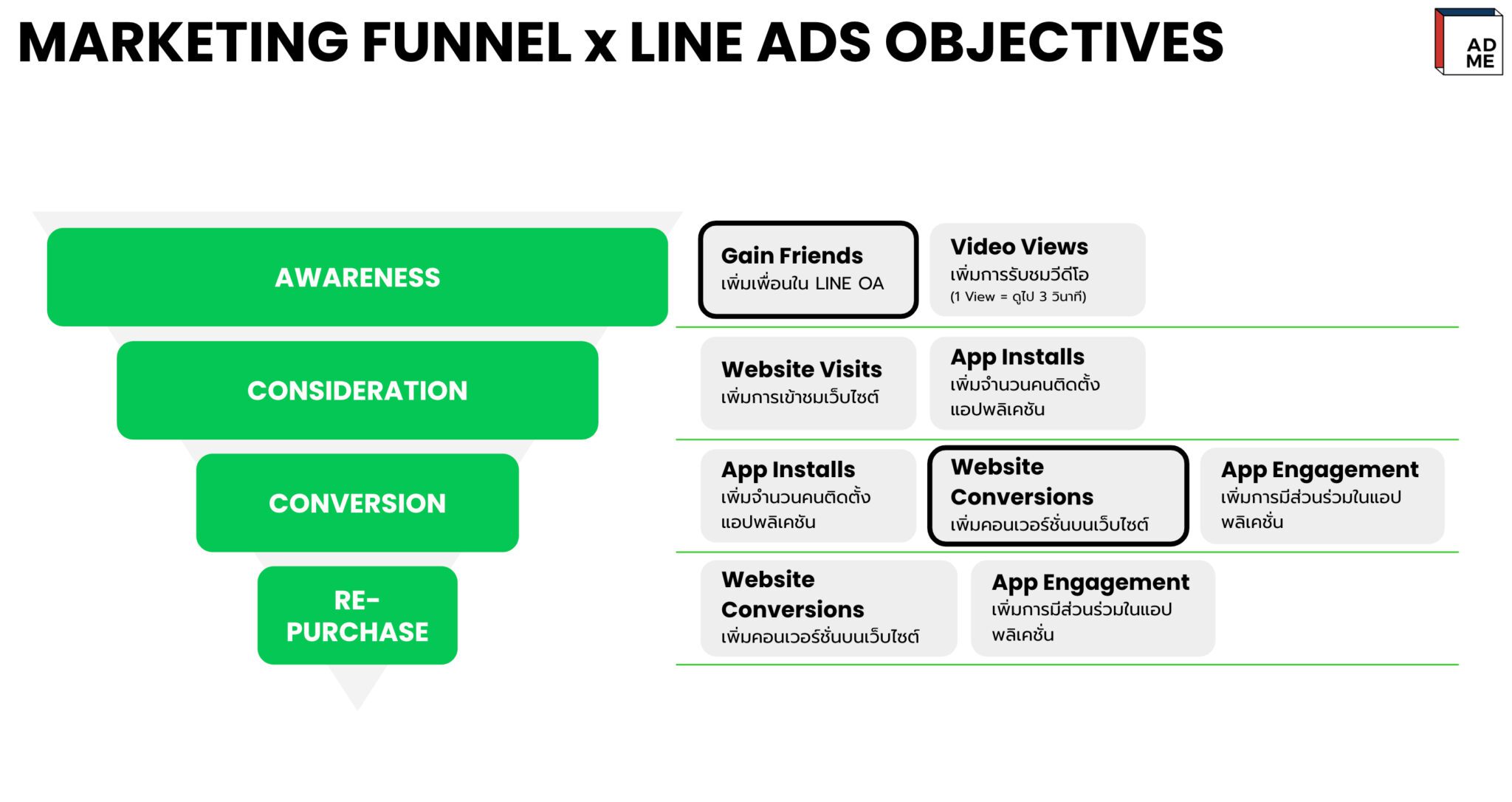 MARKETING FUNNEL x LINE ADS OBJECTIVES

AD ME

AWARENESS

Gain Friends
เพิ่มเพื่อนใน LINE OA

Video Views
เพิ่มการรับชมวีดีโอ
(1 View = ดูไป 3 วินาที)

CONSIDERATION

Website Visits
เพิ่มการเข้าชมเว็บไซต์

App Installs
เพิ่มจำนวนคนติดตั้งแอปพลิเคชัน

CONVERSION

App Installs
เพิ่มจำนวนคนติดตั้งแอปพลิเคชัน

Website Conversions
เพิ่มคอนเวอร์ชั่นบนเว็บไซต์

App Engagement
เพิ่มการมีส่วนร่วมในแอปพลิเคชั่น

RE-PURCHASE

Website Conversions
เพิ่มคอนเวอร์ชั่นบนเว็บไซต์

App Engagement
เพิ่มการมีส่วนร่วมในแอปพลิเคชั่น